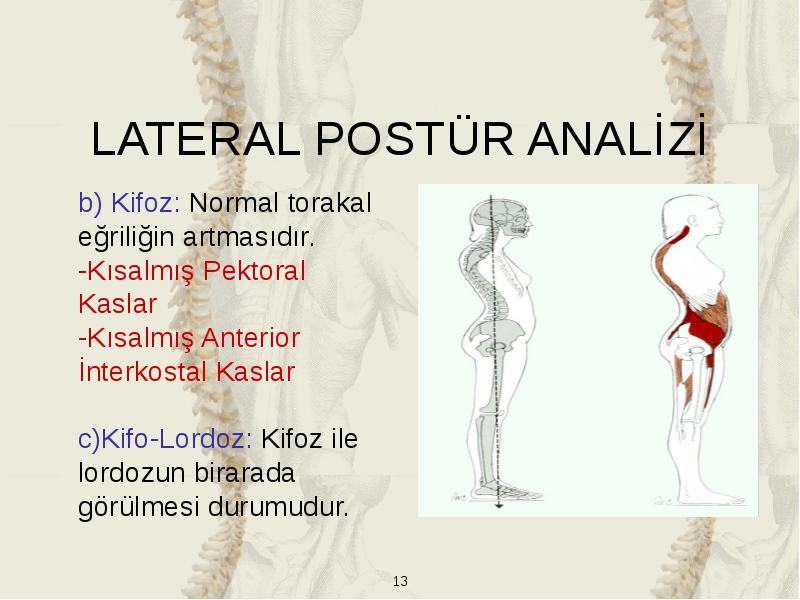 LATERAL POSTÜR ANALİZİ

b) Kifoz: Normal torakal eğriliğin artmasıdır.
-Kısalmış Pektoral Kaslar
-Kısalmış Anterior İnterkostal Kaslar

c)Kifo-Lordoz: Kifoz ile lordozun birarada görülmesi durumudur.

13